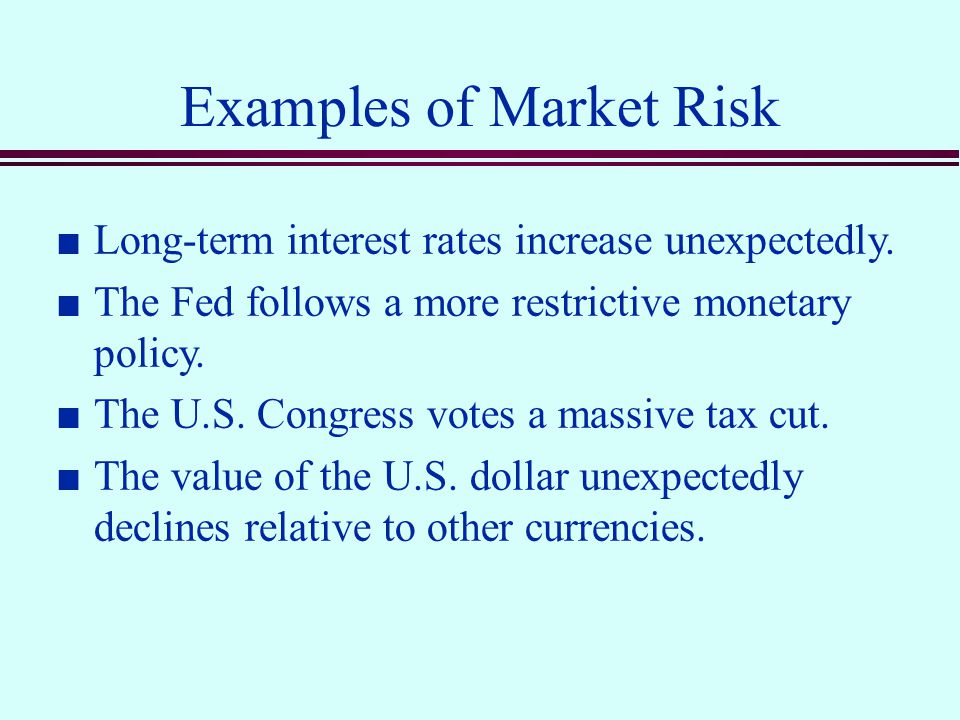 Examples of Market Risk

■ Long-term interest rates increase unexpectedly.
■ The Fed follows a more restrictive monetary policy.
■ The U.S. Congress votes a massive tax cut.
■ The value of the U.S. dollar unexpectedly declines relative to other currencies.